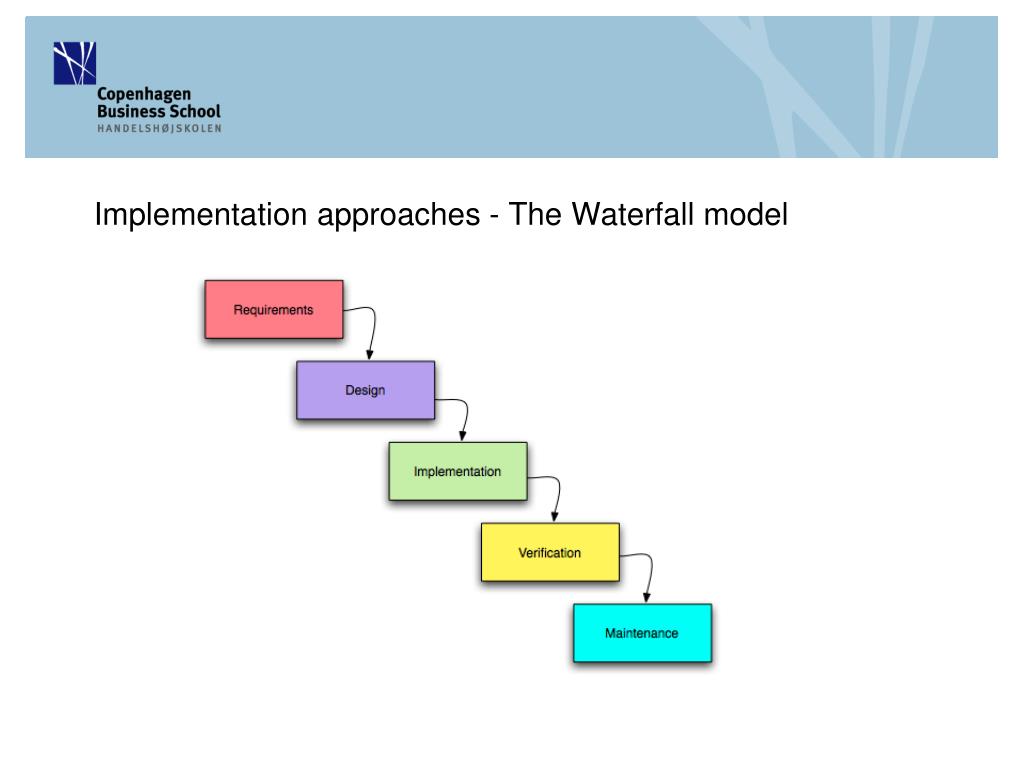 Copenhagen
Business School
HANDELSHØJSKOLEN

Implementation approaches - The Waterfall model

Requirements

Design

Implementation

Verification

Maintenance